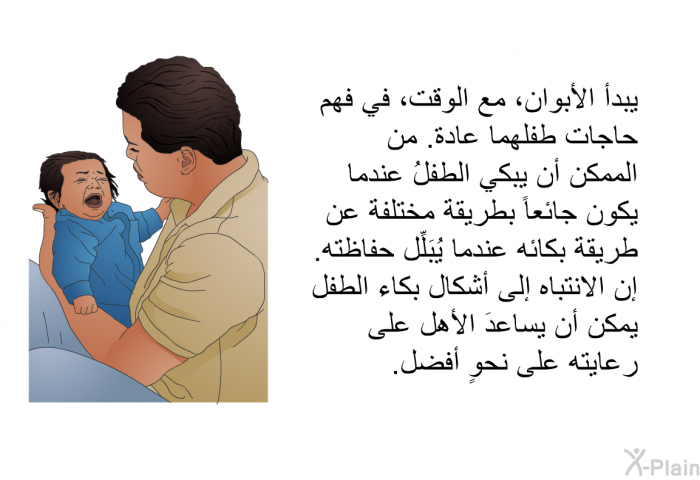 يبدأ الأبوان، مع الوقت، في فهم حاجات طفلهما عادة. من الممكن أن يبكي الطفلُ عندما يكون جائعاً بطريقة مختلفة عن طريقة بكائه عندما يُبَلِّل حفاظته. إن الانتباه إلى أشكال بكاء الطفل يمكن أن يساعدَ الأهل على رعايته على نحوٍ أفضل.

X-Plain